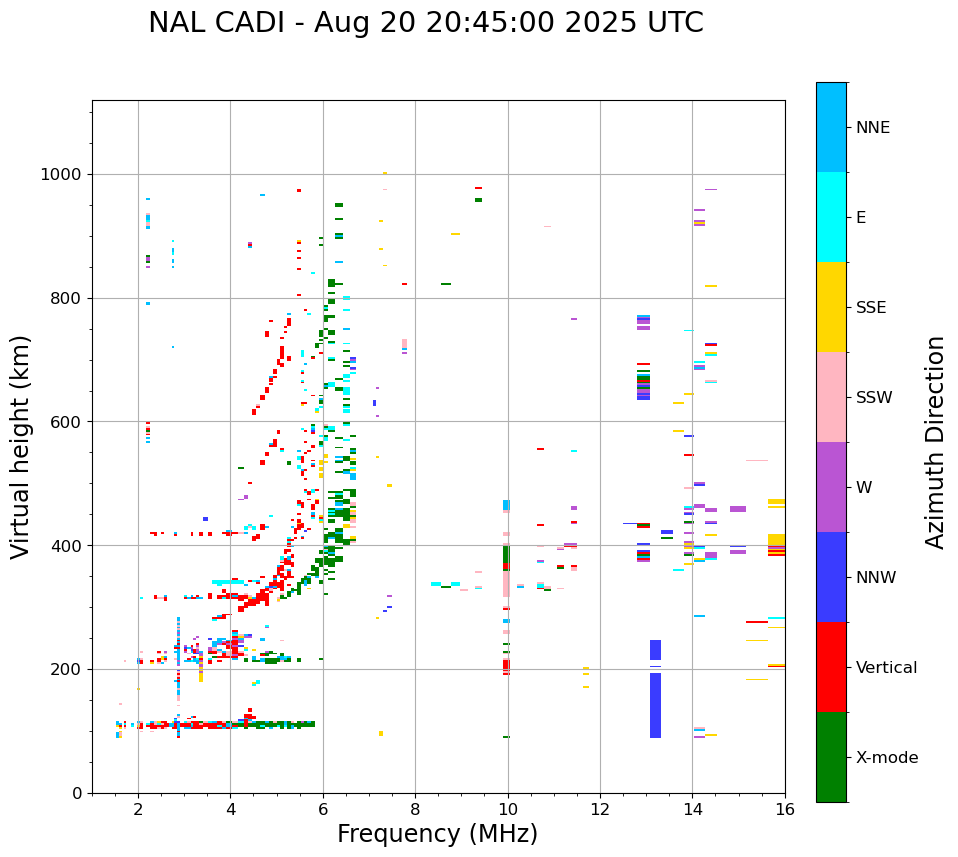 NAL CADI - Aug 20 20:45:00 2025 UTC

Virtual height (km)

1000
800
600
400
200
0

2
4
6
8
10
12
14
16

Frequency (MHz)

NNE
E
SSE
SSW
W
NNW
Vertical
X-mode

Azimuth Direction